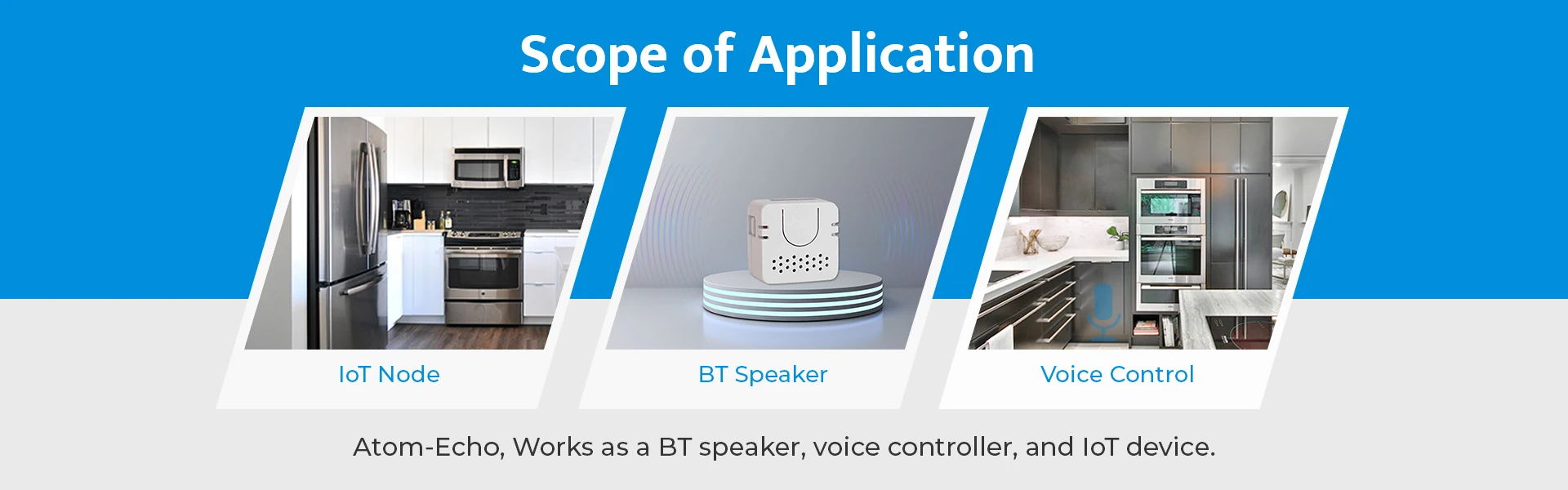 Scope of Application

IoT Node

BT Speaker

Voice Control

Atom-Echo, Works as a BT speaker, voice controller, and IoT device.